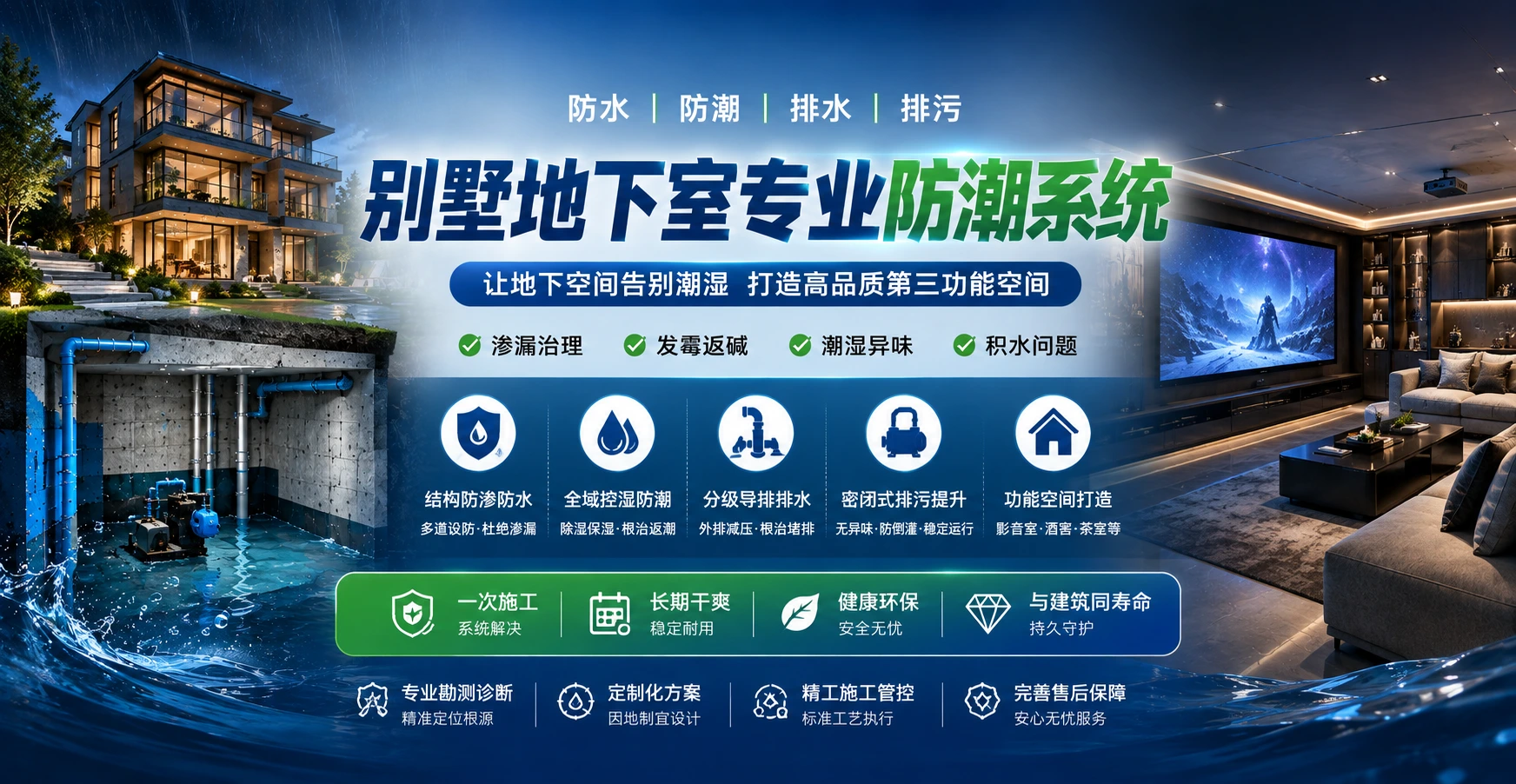 防水 | 防潮 | 排水 | 排污

别墅地下室专业防潮系统

让地下空间告别潮湿 打造高品质第三功能空间

渗漏治理　发霉返碱　潮湿异味　积水问题

结构防渗防水
多道设防·杜绝渗漏

全域控湿防潮
除湿保湿·根治返潮

分级导排排水
外排减压·根治堵排

密闭式排污提升
无异味·防倒灌·稳定运行

功能空间打造
影音室·酒窖·茶室等

一次施工
系统解决

长期干爽
稳定耐用

健康环保
安全无忧

与建筑同寿命
持久守护

专业勘测诊断
精准定位根源

定制化方案
因地制宜设计

精工施工管控
标准工艺执行

完善售后保障
安心无忧服务